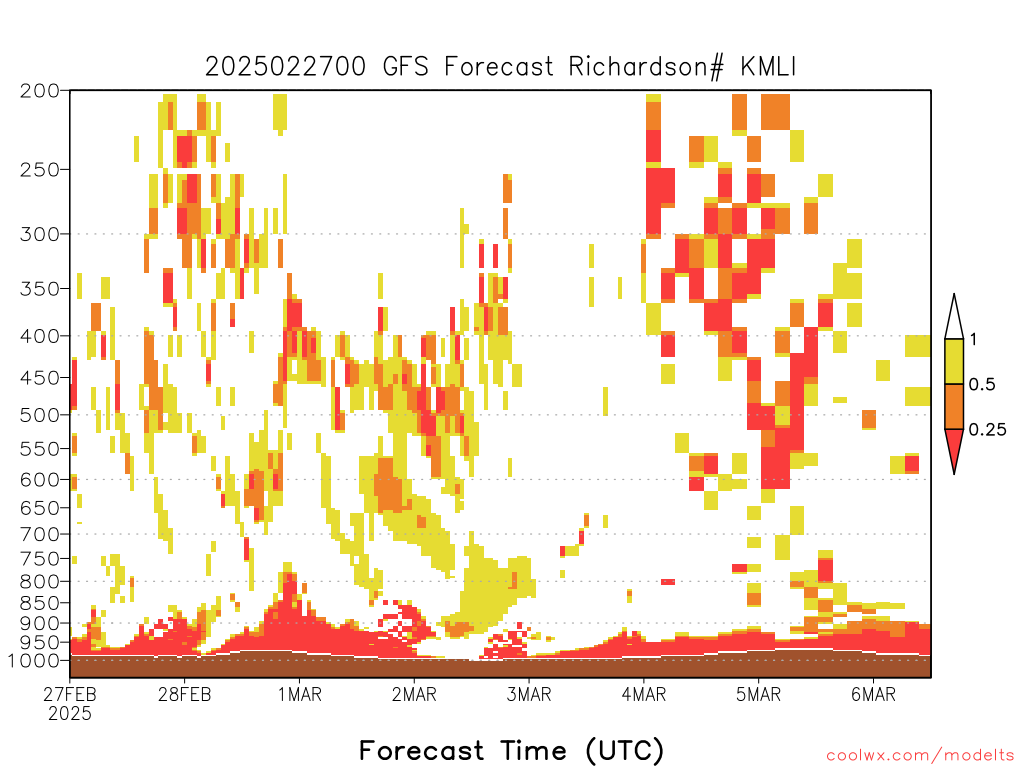 2025022700 GFS Forecast Richardson# KMLI

200
250
300
350
400
450
500
550
600
650
700
750
800
850
900
950
1000

1
0.5
0.25

27FEB 2025
28FEB
1MAR
2MAR
3MAR
4MAR
5MAR
6MAR

Forecast Time (UTC)

coolwx.com/modelts